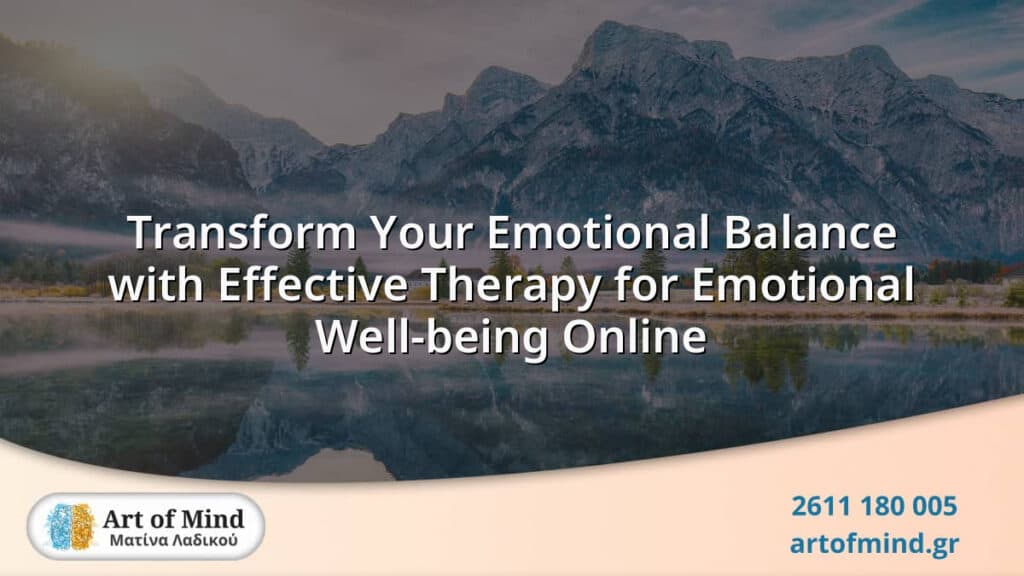 Transform Your Emotional Balance with Effective Therapy for Emotional Well-being Online

Art of Mind
Ματίνα Λαδικού

2611 180 005
artofmind.gr